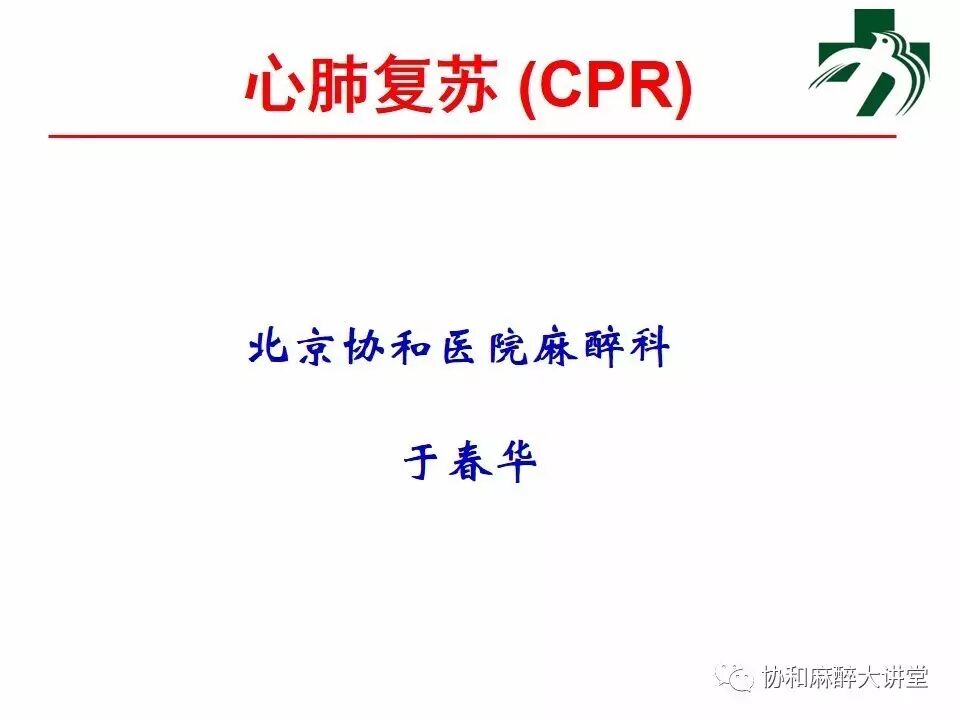 心肺复苏 (CPR)

北京协和医院麻醉科

于春华

协和麻醉大讲堂